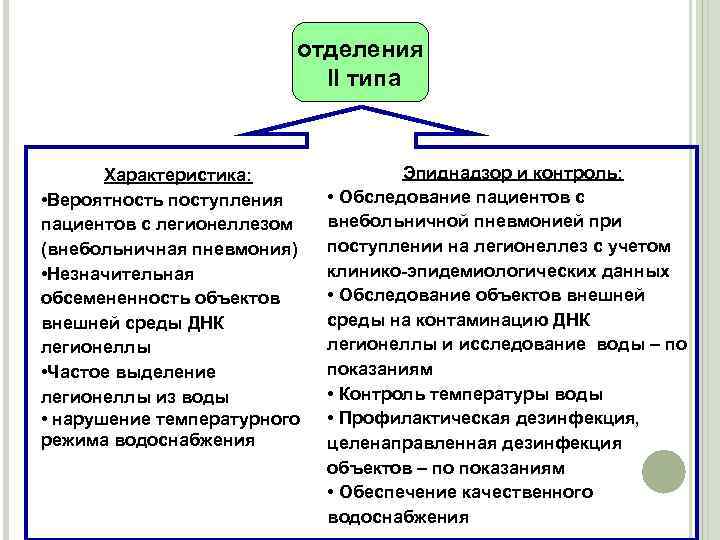 отделения II типа

Характеристика:
•Вероятность поступления пациентов с легионеллезом (внебольничная пневмония)
•Незначительная обсемененность объектов внешней среды ДНК легионеллы
•Частое выделение легионеллы из воды
• нарушение температурного режима водоснабжения

Эпиднадзор и контроль:
• Обследование пациентов с внебольничной пневмонией при поступлении на легионеллез с учетом клинико-эпидемиологических данных
• Обследование объектов внешней среды на контаминацию ДНК легионеллы и исследование воды – по показаниям
• Контроль температуры воды
• Профилактическая дезинфекция, целенаправленная дезинфекция объектов – по показаниям
• Обеспечение качественного водоснабжения